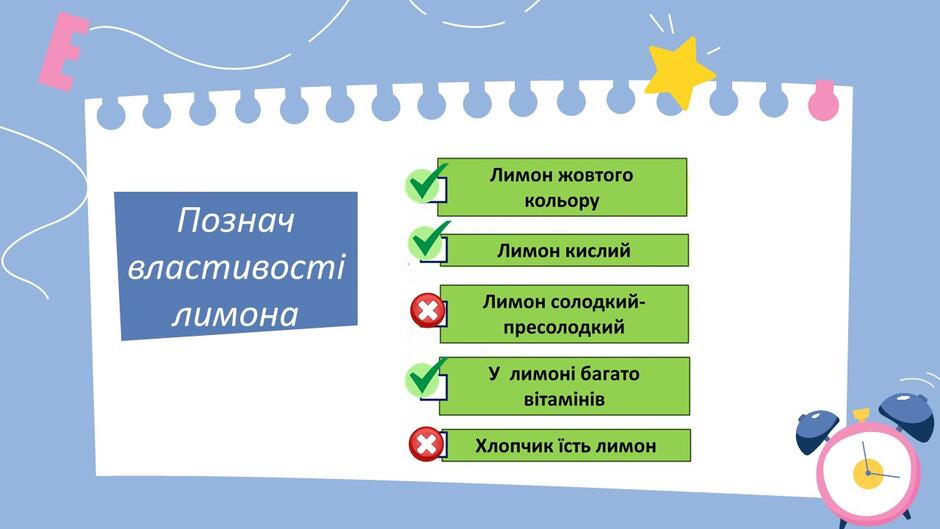 Познач властивості лимона

Лимон жовтого кольору

Лимон кислий

Лимон солодкий-пресолодкий

У лимоні багато вітамінів

Хлопчик їсть лимон